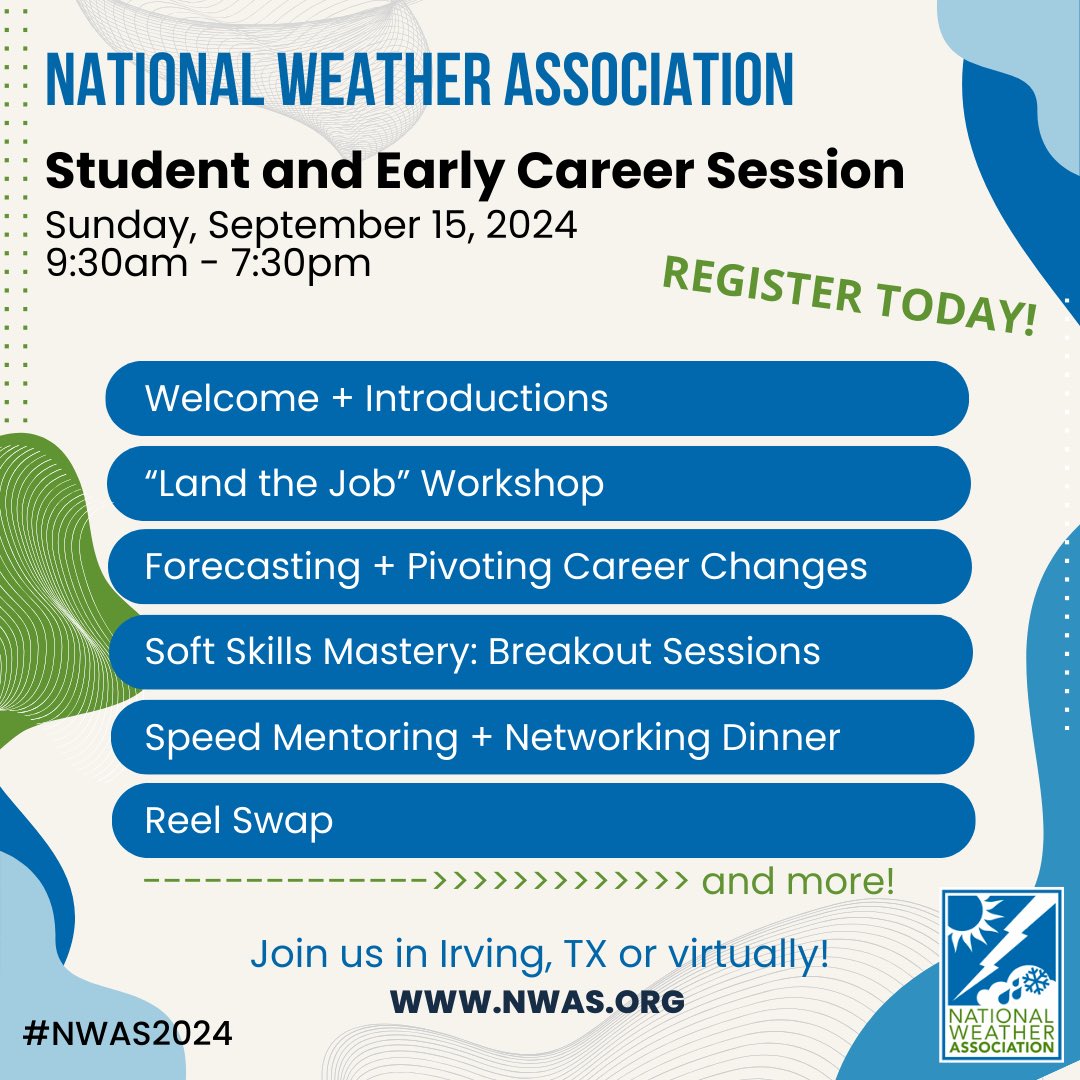 NATIONAL WEATHER ASSOCIATION

Student and Early Career Session

Sunday, September 15, 2024
9:30am - 7:30pm

REGISTER TODAY!

Welcome + Introductions

“Land the Job” Workshop

Forecasting + Pivoting Career Changes

Soft Skills Mastery: Breakout Sessions

Speed Mentoring + Networking Dinner

Reel Swap

-------------->>>>>>>>>>>>> and more!

Join us in Irving, TX or virtually!

WWW.NWAS.ORG

#NWAS2024

NATIONAL WEATHER ASSOCIATION